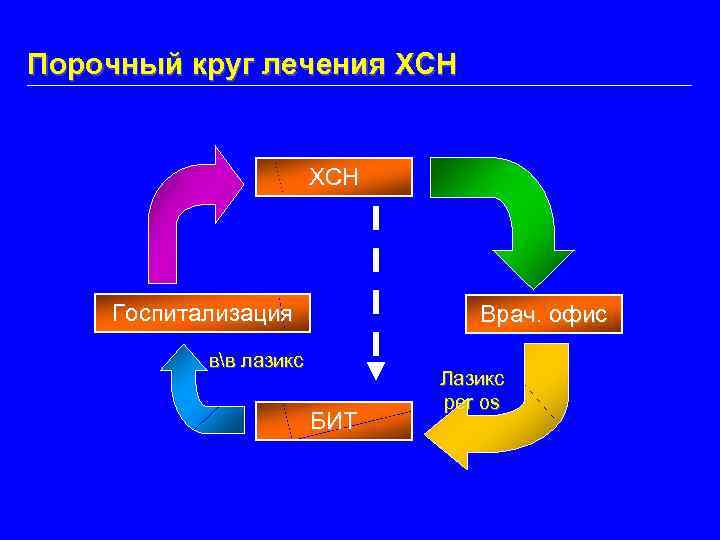 Порочный круг лечения ХСН

ХСН

Госпитализация

Врач. офис

в\в лазикс

Лазикс per os

БИТ